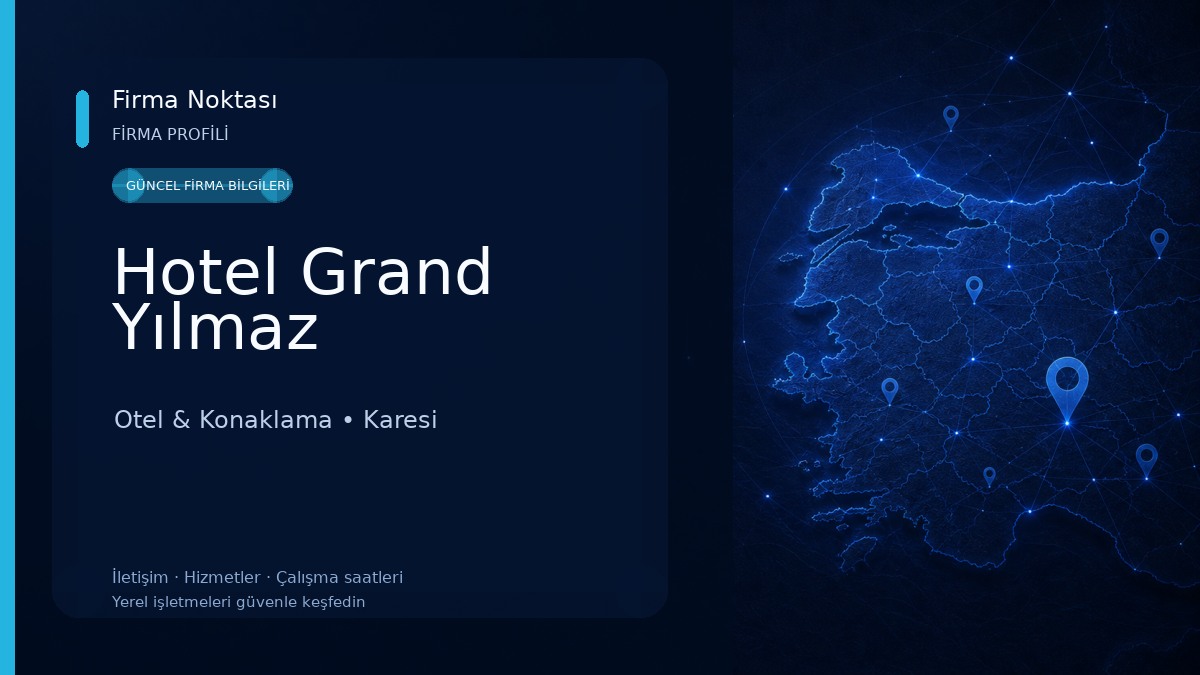 Firma Noktası
FİRMA PROFİLİ

GÜNCEL FİRMA BİLGİLERİ

Hotel Grand Yılmaz

Otel & Konaklama • Karesi

İletişim · Hizmetler · Çalışma saatleri
Yerel işletmeleri güvenle keşfedin